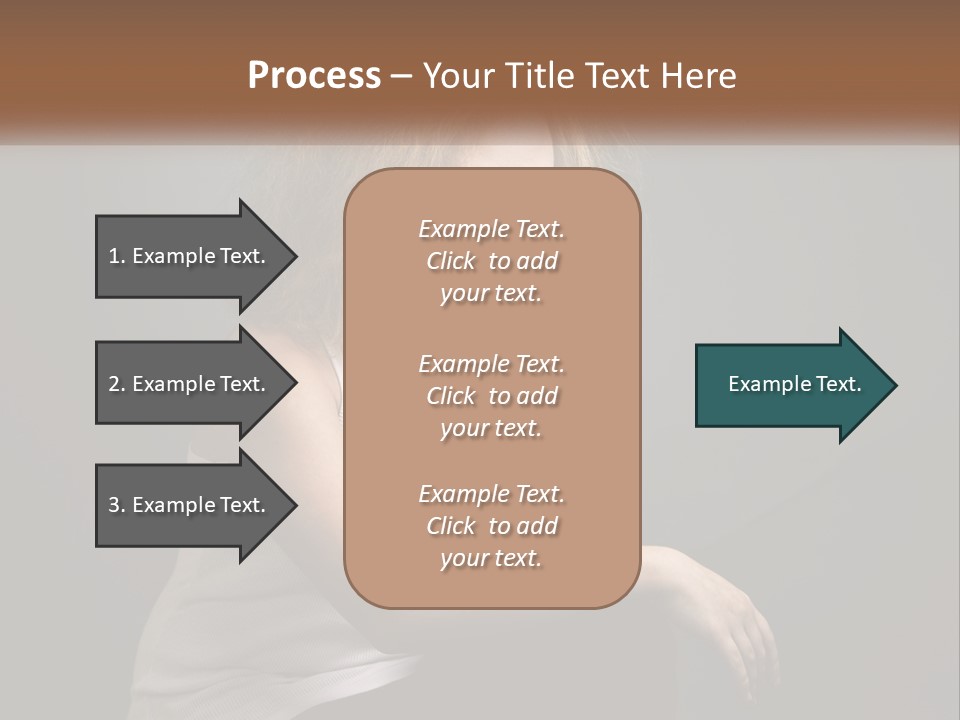 Process – Your Title Text Here

1. Example Text.

2. Example Text.

3. Example Text.

Example Text. Click to add your text.

Example Text. Click to add your text.

Example Text. Click to add your text.

Example Text.